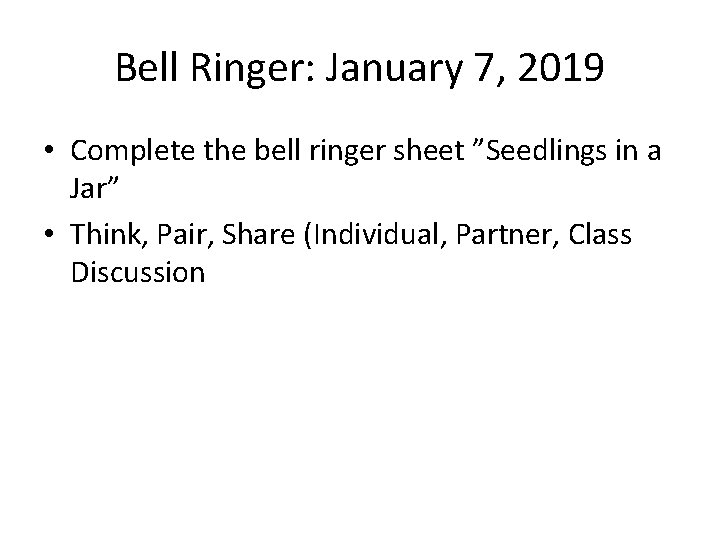 Bell Ringer: January 7, 2019

• Complete the bell ringer sheet ”Seedlings in a Jar”
• Think, Pair, Share (Individual, Partner, Class Discussion